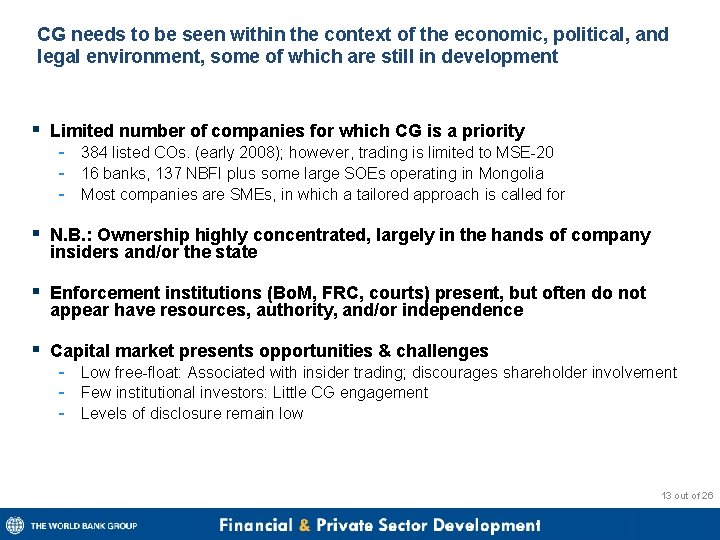 CG needs to be seen within the context of the economic, political, and legal environment, some of which are still in development

▪ Limited number of companies for which CG is a priority
- 384 listed COs. (early 2008); however, trading is limited to MSE-20
- 16 banks, 137 NBFI plus some large SOEs operating in Mongolia
- Most companies are SMEs, in which a tailored approach is called for

▪ N.B.: Ownership highly concentrated, largely in the hands of company insiders and/or the state

▪ Enforcement institutions (BoM, FRC, courts) present, but often do not appear have resources, authority, and/or independence

▪ Capital market presents opportunities & challenges
- Low free-float: Associated with insider trading; discourages shareholder involvement
- Few institutional investors: Little CG engagement
- Levels of disclosure remain low

13 out of 26

THE WORLD BANK GROUP

Financial & Private Sector Development